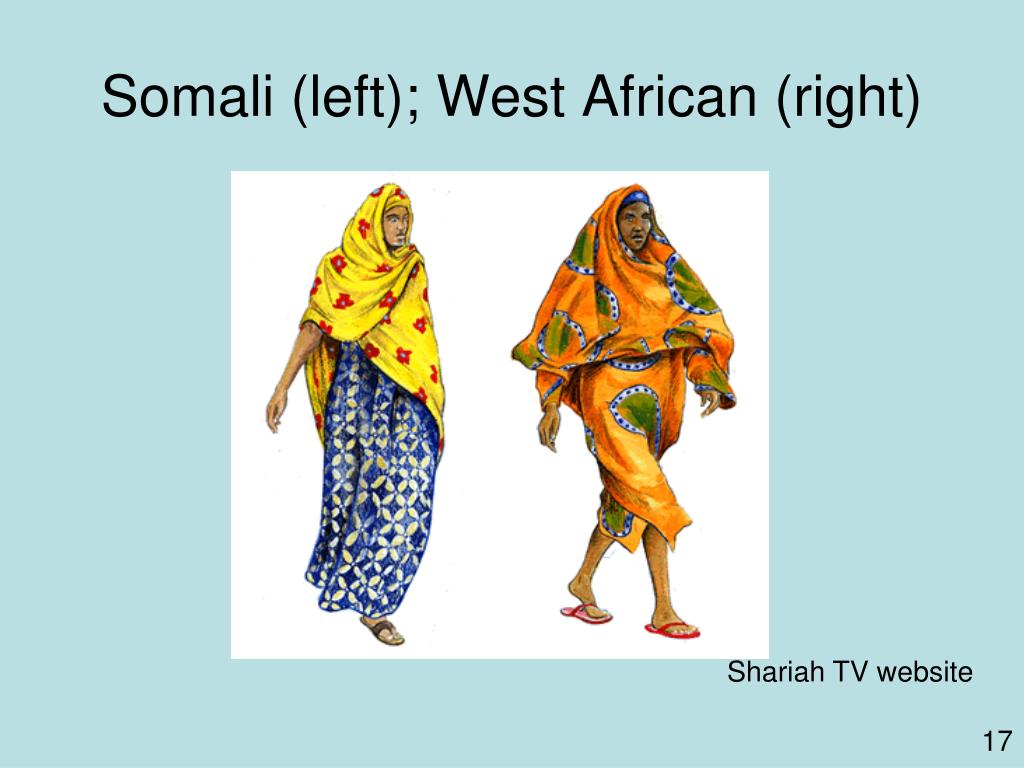 Somali (left); West African (right)

Shariah TV website

17